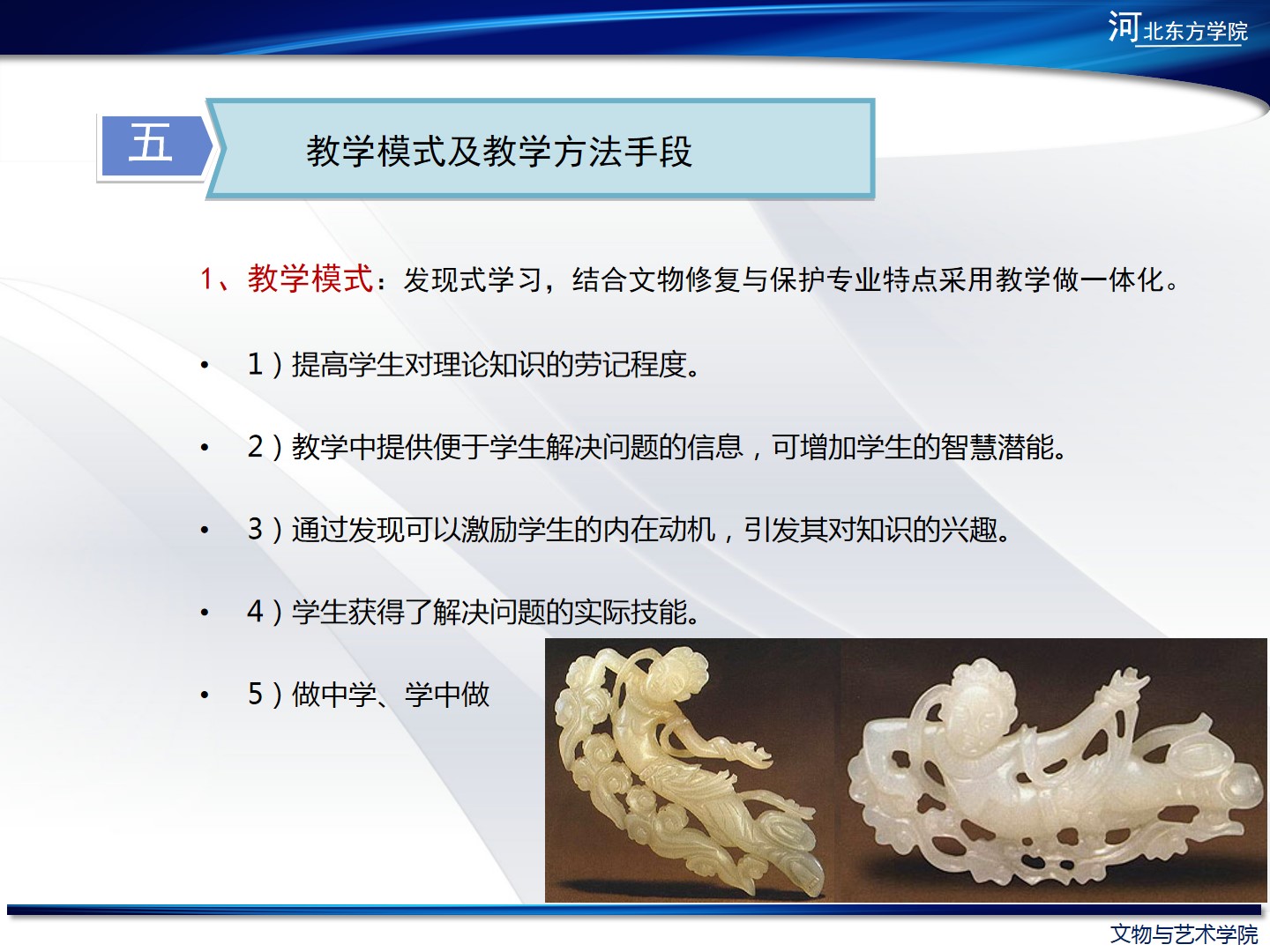 河北东方学院

五

教学模式及教学方法手段

1、教学模式：发现式学习，结合文物修复与保护专业特点采用教学做一体化。

• 1）提高学生对理论知识的劳记程度。

• 2）教学中提供便于学生解决问题的信息，可增加学生的智慧潜能。

• 3）通过发现可以激励学生的内在动机，引发其对知识的兴趣。

• 4）学生获得了解决问题的实际技能。

• 5）做中学、学中做

文物与艺术学院